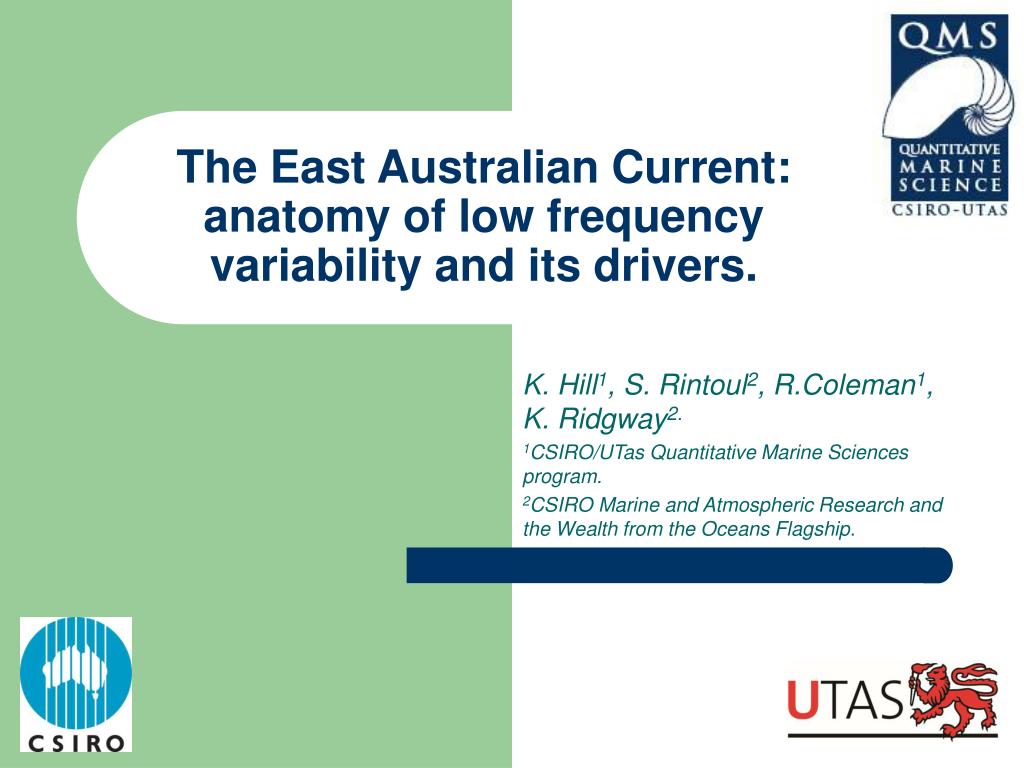 QMS
QUANTITATIVE MARINE SCIENCE
CSIRO-UTAS

The East Australian Current: anatomy of low frequency variability and its drivers.

K. Hill$^1$, S. Rintoul$^2$, R.Coleman$^1$, K. Ridgway$^{2.}$

$^1$CSIRO/UTas Quantitative Marine Sciences program.

$^2$CSIRO Marine and Atmospheric Research and the Wealth from the Oceans Flagship.

CSIRO

UTAS